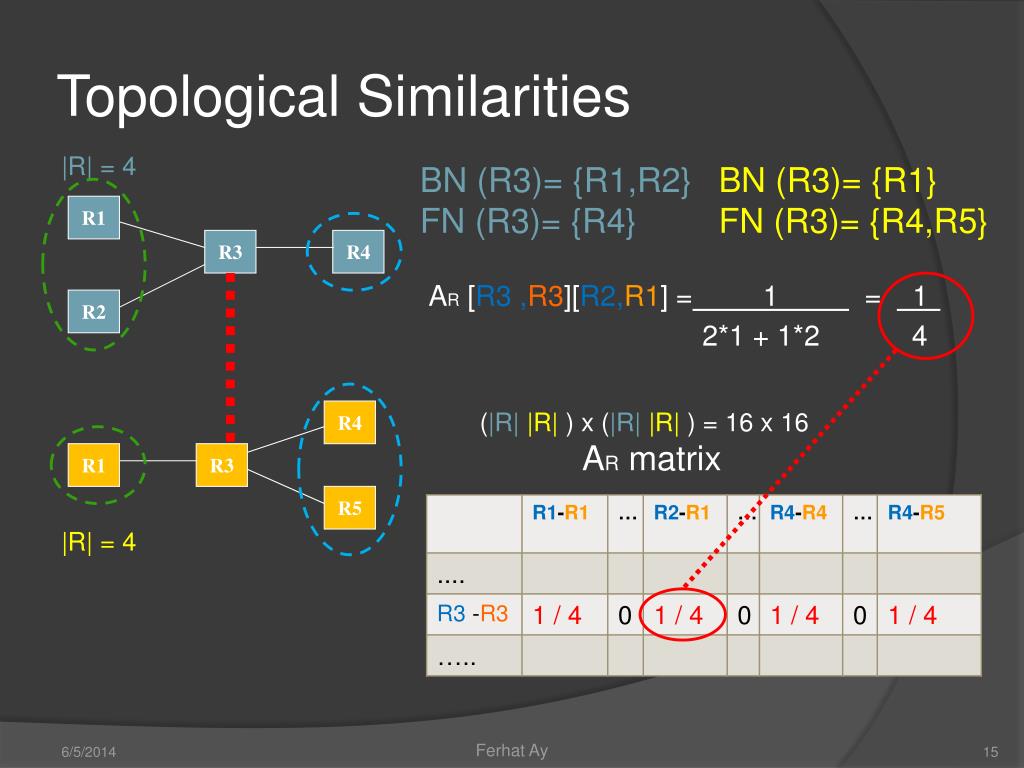 Topological Similarities

|R| = 4

R1

R2

R3

R4

R1

R3

R4

R5

|R| = 4

BN (R3)= {R1,R2}
FN (R3)= {R4}

BN (R3)= {R1}
FN (R3)= {R4,R5}

$A_R$ [R3 ,R3][R2,R1] = $\frac{1}{2*1 + 1*2}$ = $\frac{1}{4}$

(|R| |R| ) x (|R| |R| ) = 16 x 16

$A_R$ matrix

| | R1-R1 | ... | R2-R1 | ... | R4-R4 | ... | R4-R5 |
|---|---|---|---|---|---|---|---|
| .... | | | | | | | |
| R3 -R3 | 1 / 4 | 0 | 1 / 4 | 0 | 1 / 4 | 0 | 1 / 4 |
| ….. | | | | | | | |

6/5/2014

Ferhat Ay

15